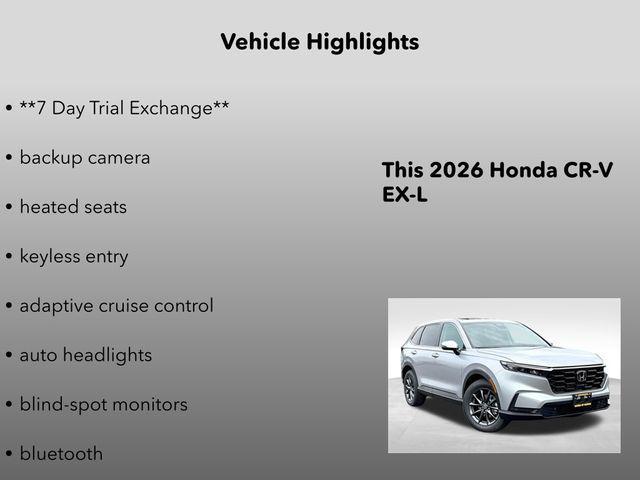 Vehicle Highlights

• **7 Day Trial Exchange**

• backup camera

• heated seats

• keyless entry

• adaptive cruise control

• auto headlights

• blind-spot monitors

• bluetooth

This 2026 Honda CR-V EX-L